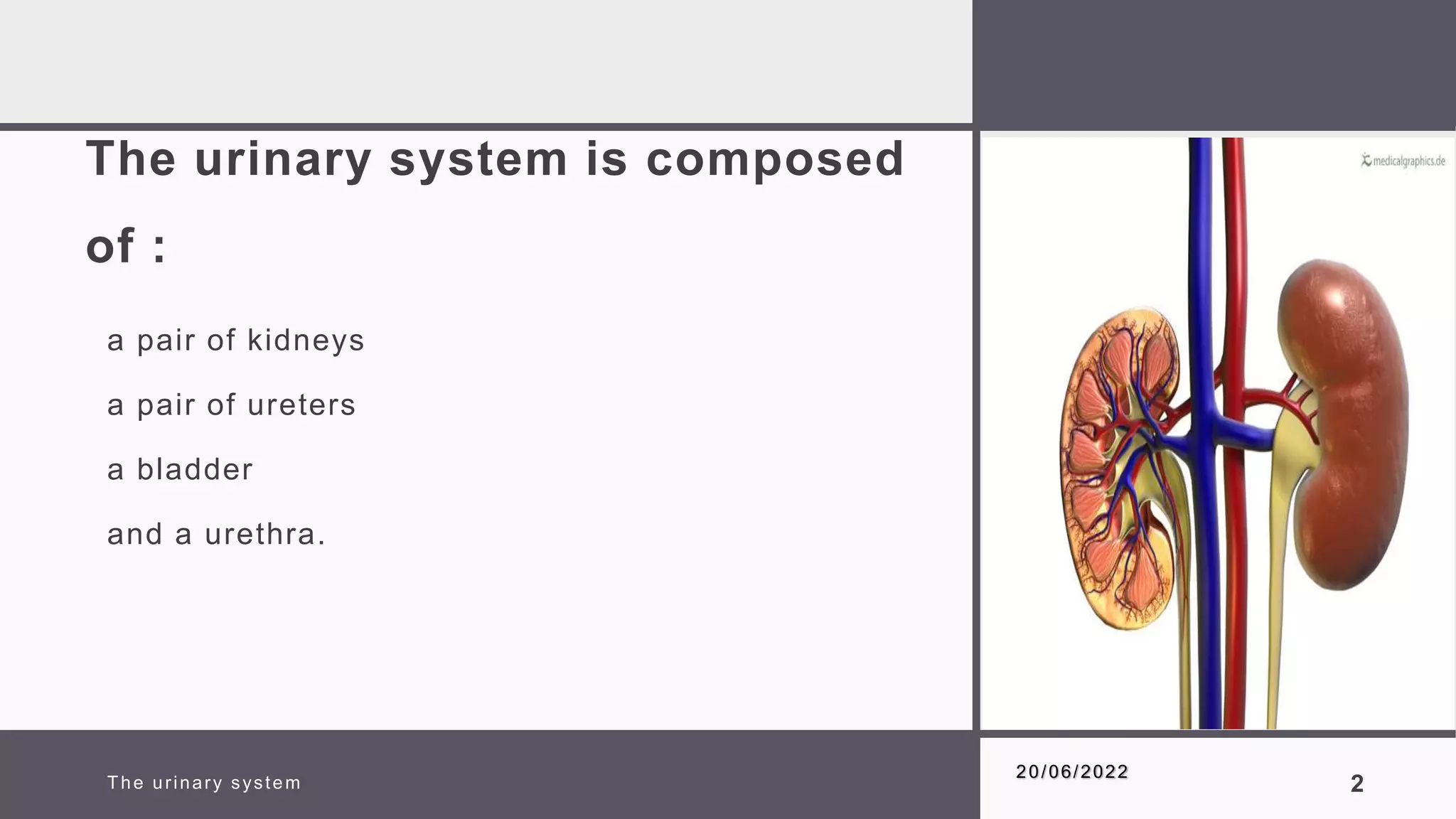 The urinary system is composed of :

a pair of kidneys

a pair of ureters

a bladder

and a urethra.

medicalgraphics.de

The urinary system

20/06/2022

2